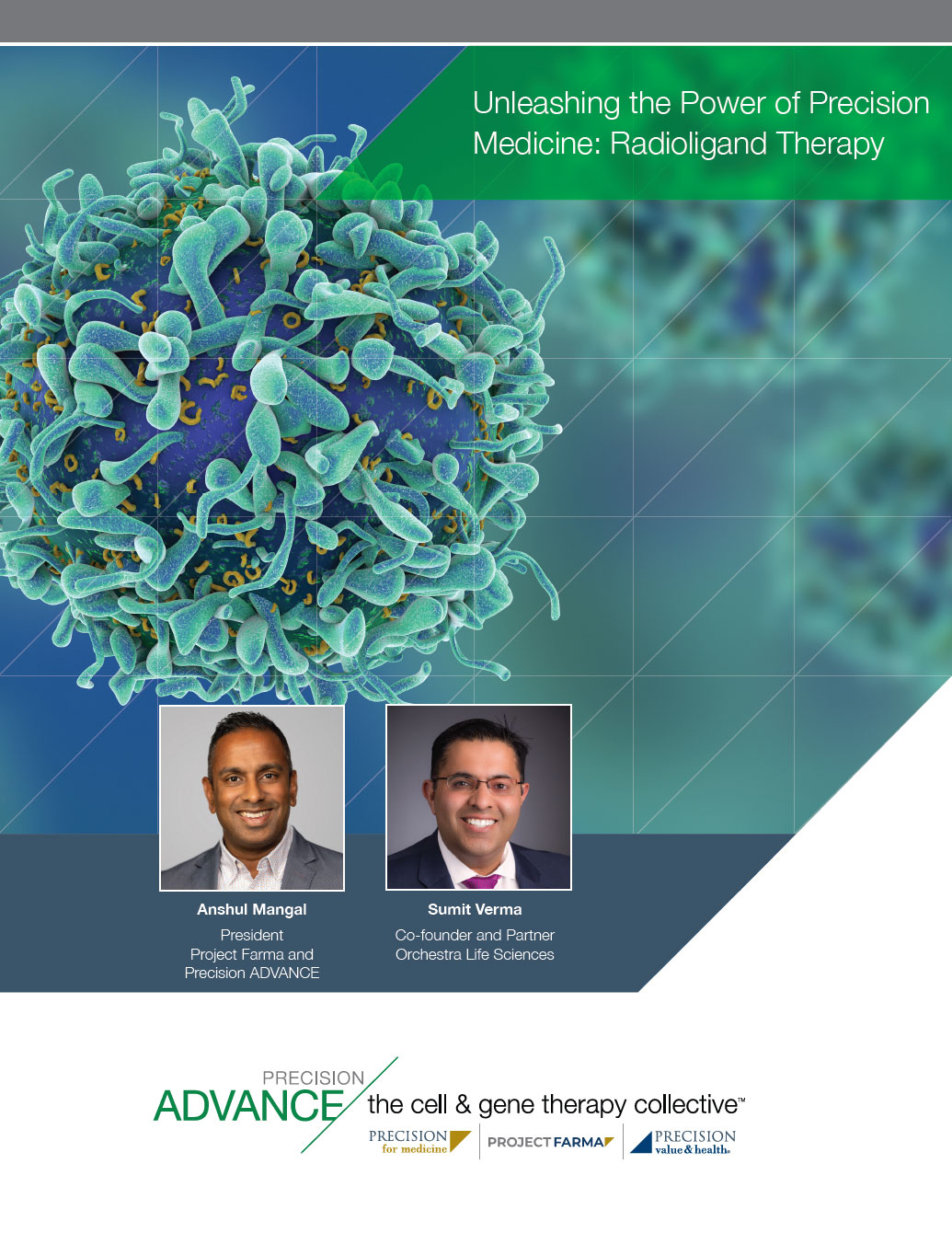 Unleashing the Power of Precision Medicine: Radioligand Therapy

Anshul Mangal
President
Project Farma and
Precision ADVANCE

Sumit Verma
Co-founder and Partner
Orchestra Life Sciences

PRECISION
ADVANCE
the cell & gene therapy collective™

PRECISION
for medicine

PROJECT FARMA

PRECISION
value & health